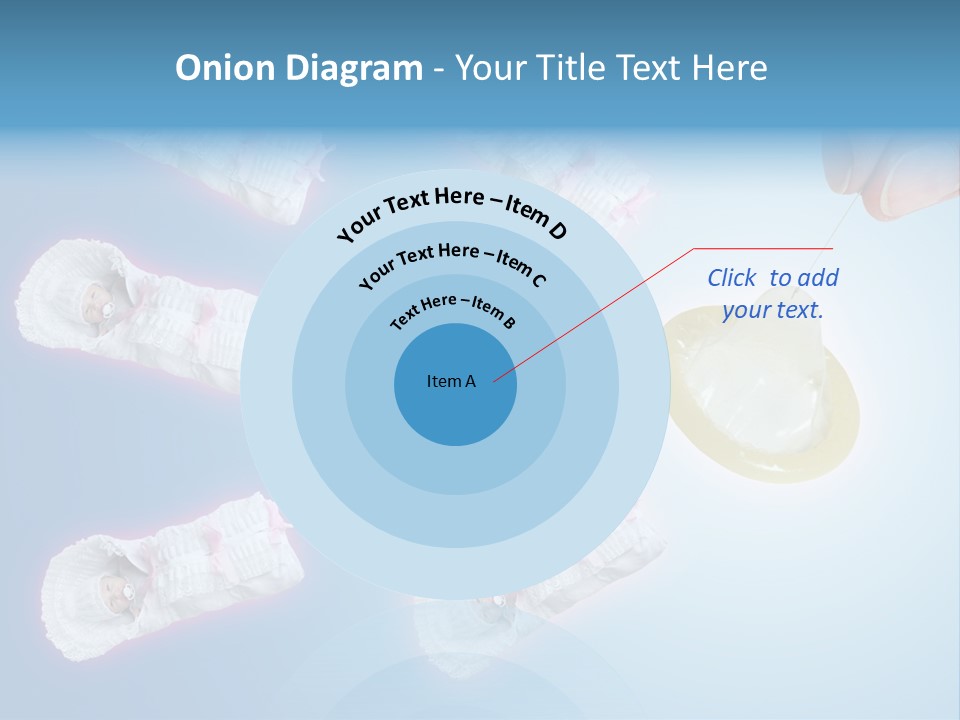 Onion Diagram - Your Title Text Here

Your Text Here – Item D

Your Text Here – Item C

Text Here – Item B

Item A

Click to add your text.